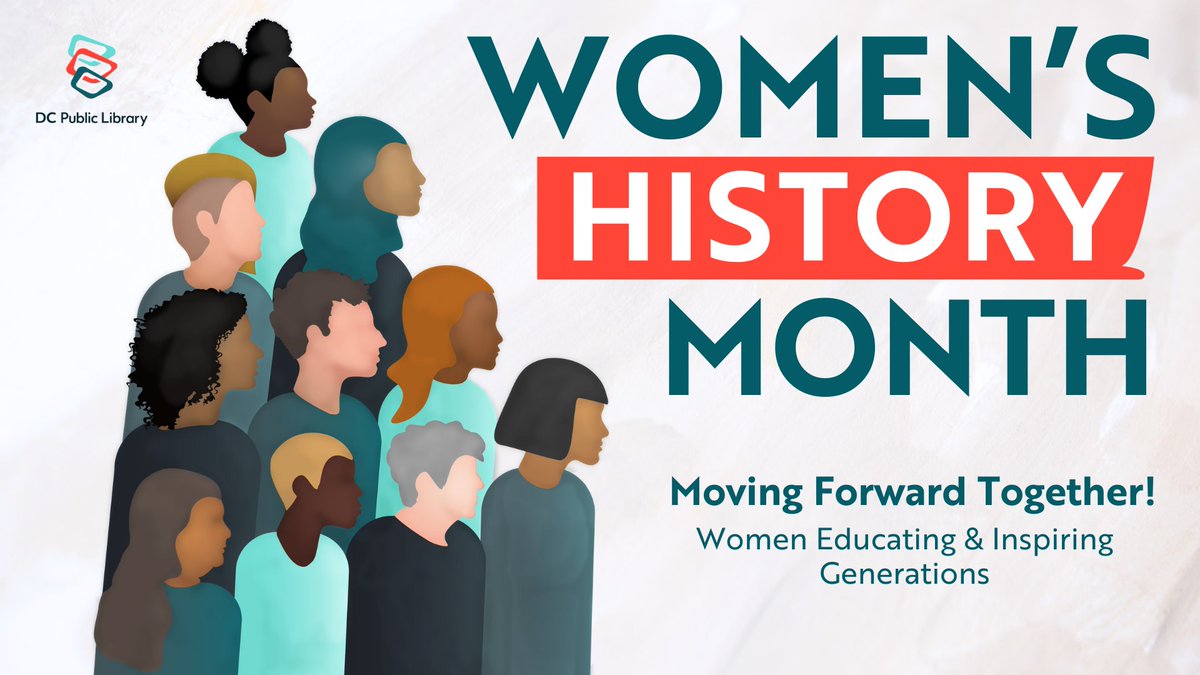 DC Public Library

WOMEN'S HISTORY MONTH

Moving Forward Together!

Women Educating & Inspiring Generations